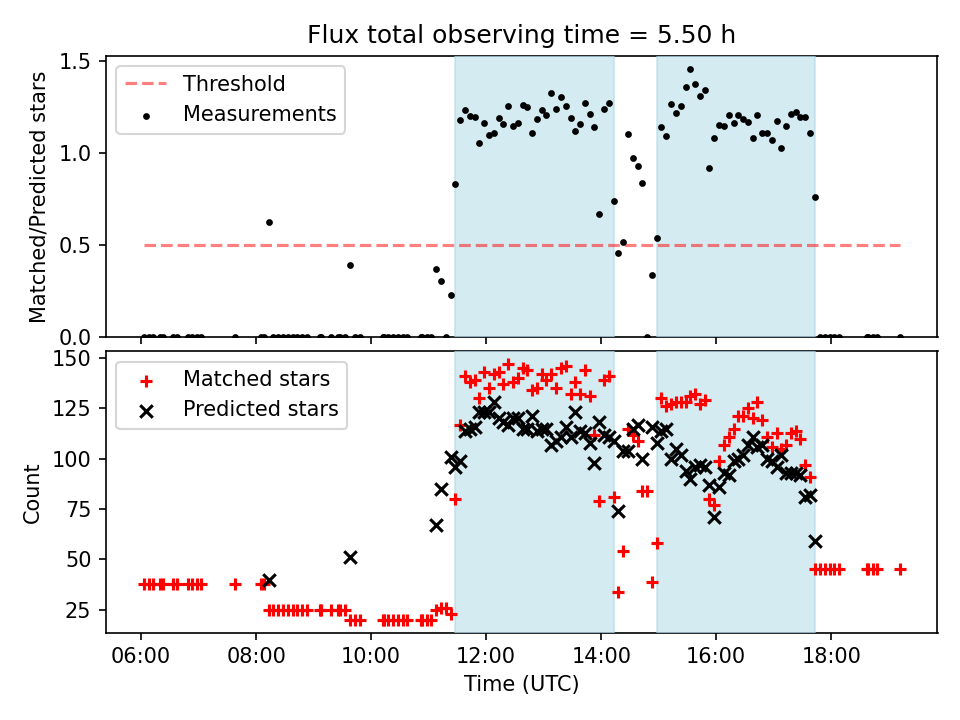 Flux total observing time = 5.50 h

Threshold
Measurements

Matched/Predicted stars

1.5
1.0
0.5
0.0

Matched stars
Predicted stars

Count

150
125
100
75
50
25

06:00 08:00 10:00 12:00 14:00 16:00 18:00

Time (UTC)